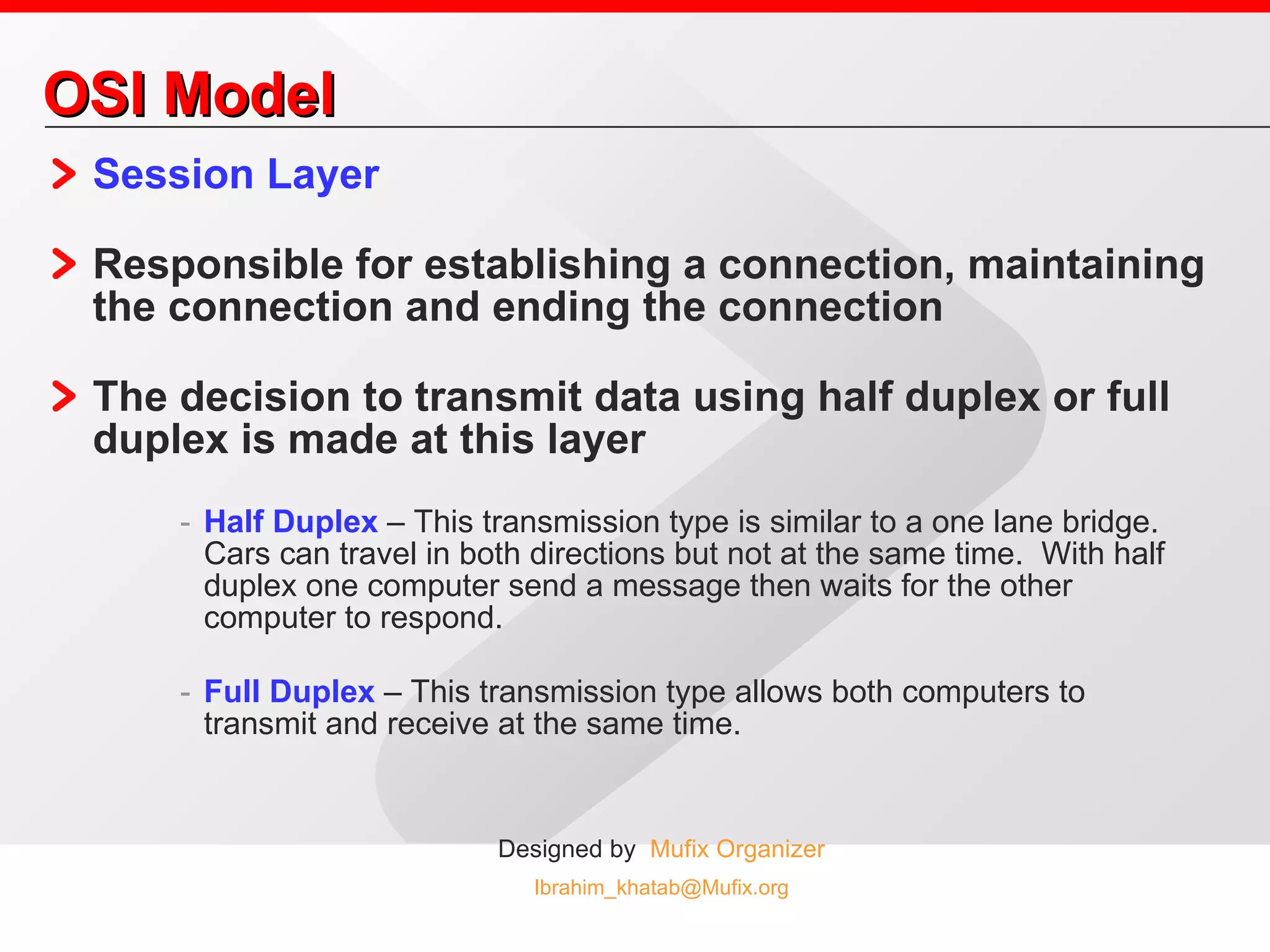 OSI Model

Session Layer

Responsible for establishing a connection, maintaining the connection and ending the connection

The decision to transmit data using half duplex or full duplex is made at this layer

- Half Duplex – This transmission type is similar to a one lane bridge. Cars can travel in both directions but not at the same time. With half duplex one computer send a message then waits for the other computer to respond.

- Full Duplex – This transmission type allows both computers to transmit and receive at the same time.

Designed by Mufix Organizer

Ibrahim_khatab@Mufix.org